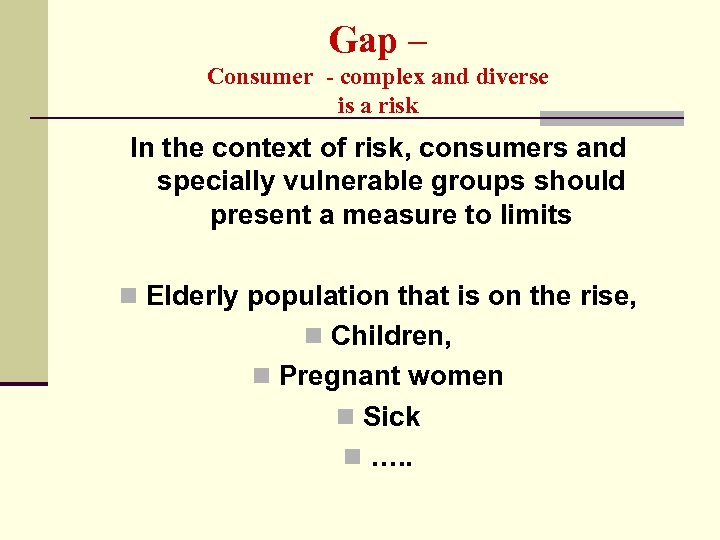 Gap –
Consumer - complex and diverse is a risk

In the context of risk, consumers and specially vulnerable groups should present a measure to limits

Elderly population that is on the rise,
Children,
Pregnant women
Sick
…..